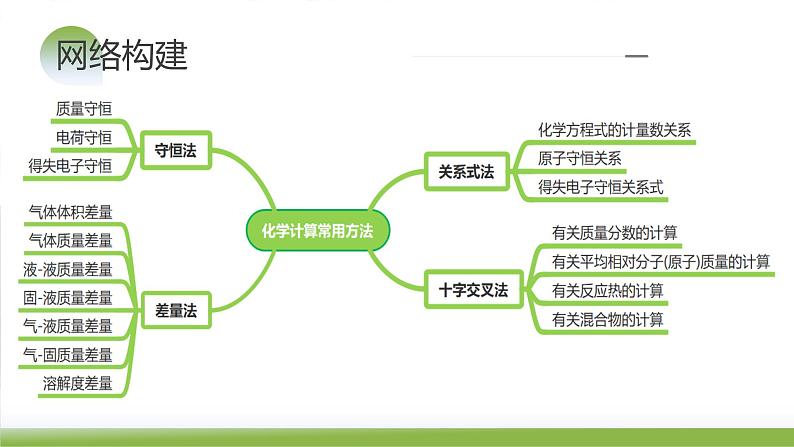 网络构建

化学计算常用方法

守恒法
质量守恒
电荷守恒
得失电子守恒

差量法
气体体积差量
气体质量差量
液-液质量差量
固-液质量差量
气-液质量差量
气-固质量差量
溶解度差量

关系式法
化学方程式的计量数关系
原子守恒关系
得失电子守恒关系式

十字交叉法
有关质量分数的计算
有关平均相对分子(原子)质量的计算
有关反应热的计算
有关混合物的计算